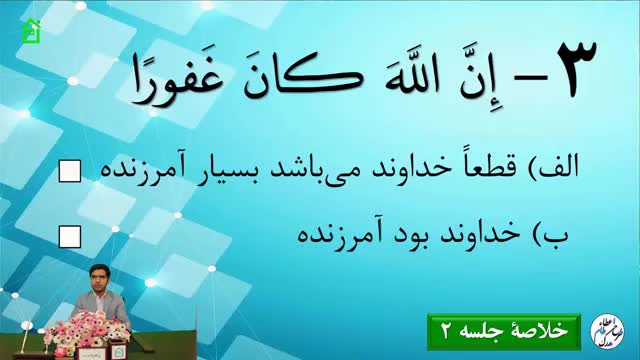 ۳ – إِنَّ اللَّهَ كانَ غَفورًا

الف) قطعاً خداوند می‌باشد بسیار آمرزنده

ب) خداوند بود آمرزنده

خلاصهٔ جلسه ۲